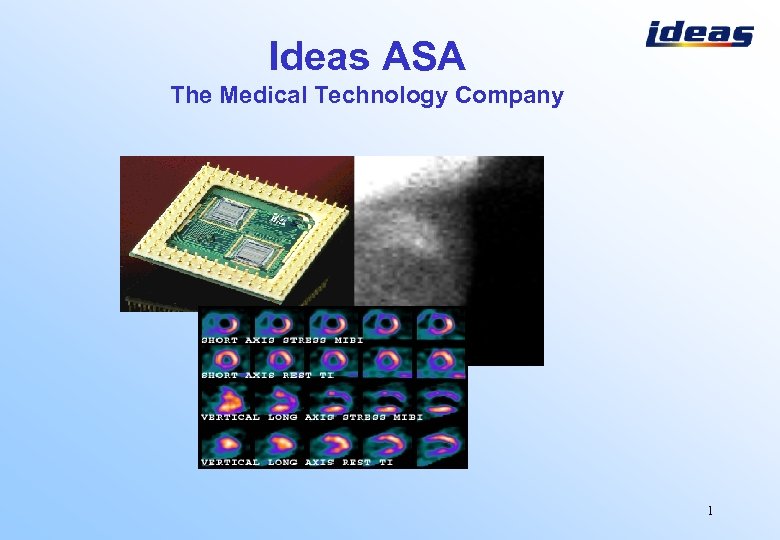 ideas

Ideas ASA
The Medical Technology Company

SHORT AXIS STRESS MIBI
SHORT AXIS REST TI
VERTICAL LONG AXIS STRESS MIBI
VERTICAL LONG AXIS REST TI

1